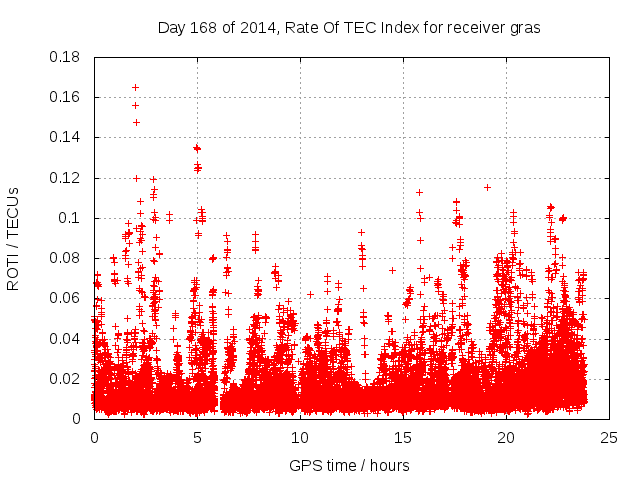 Day 168 of 2014, Rate Of TEC Index for receiver gras

ROTI / TECUs

0.18
0.16
0.14
0.12
0.1
0.08
0.06
0.04
0.02
0

0
5
10
15
20
25

GPS time / hours